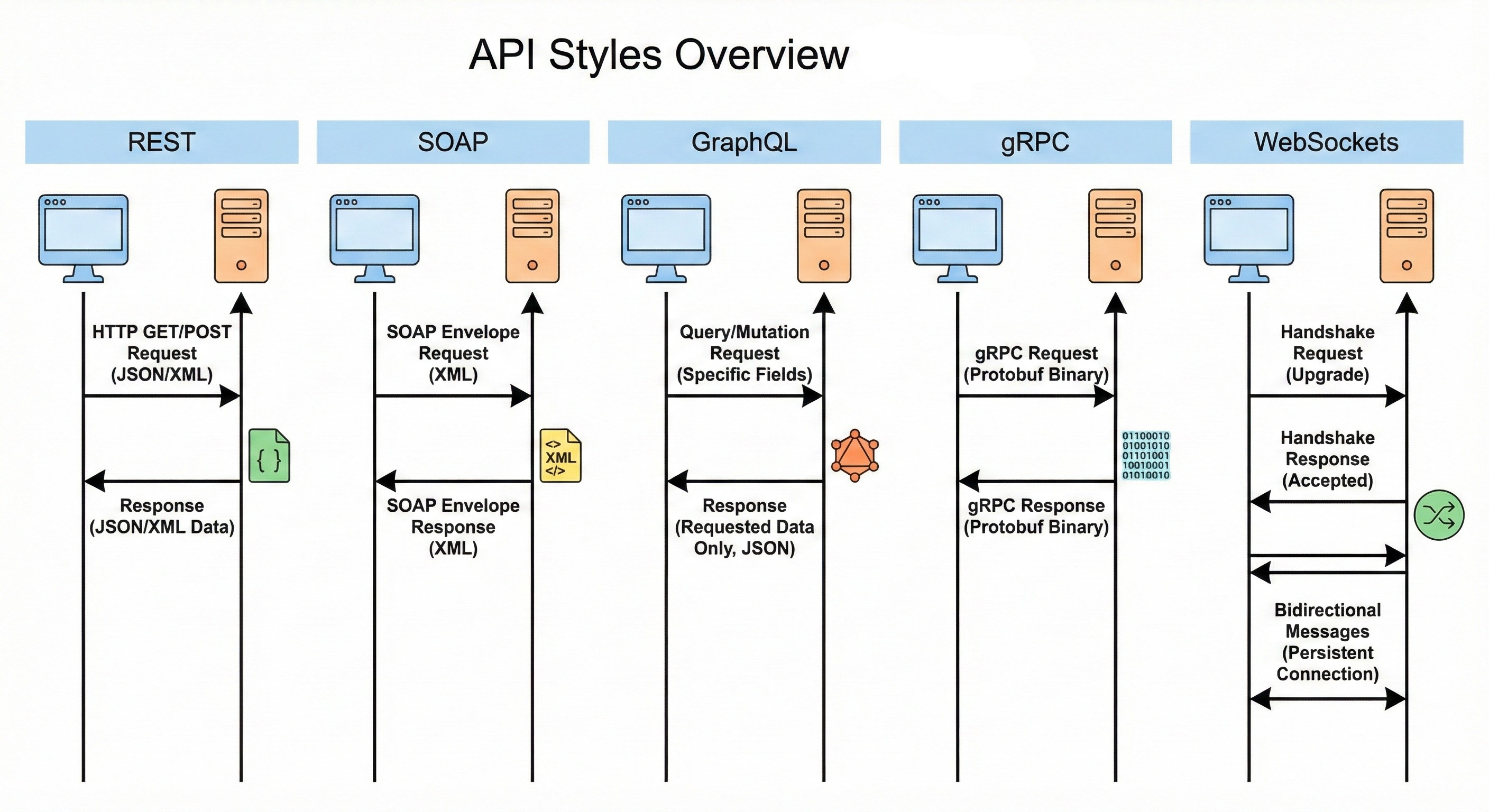 API Styles Overview

REST

HTTP GET/POST Request (JSON/XML)

{ }

Response (JSON/XML Data)

SOAP

SOAP Envelope Request (XML)

<> XML </>

SOAP Envelope Response (XML)

GraphQL

Query/Mutation Request (Specific Fields)

Response (Requested Data Only, JSON)

gRPC

gRPC Request (Protobuf Binary)

01100010
01001010
01101001
10010001
01010010

gRPC Response (Protobuf Binary)

WebSockets

Handshake Request (Upgrade)

Handshake Response (Accepted)

Bidirectional Messages (Persistent Connection)